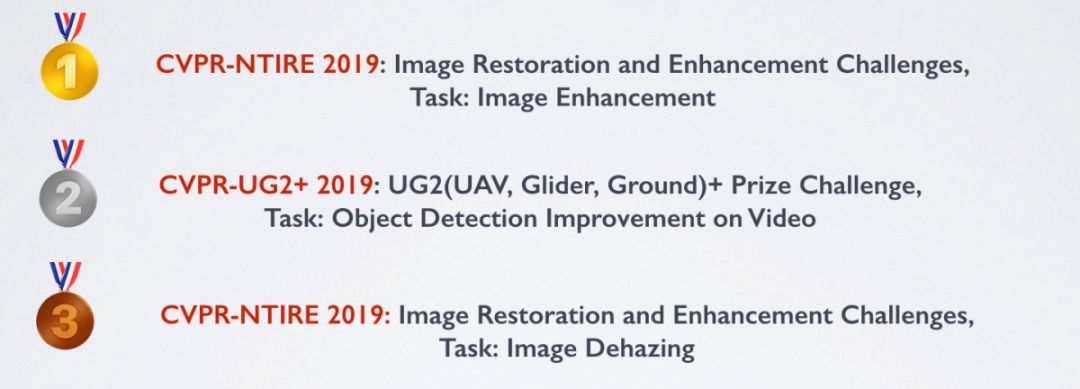 1

CVPR-NTIRE 2019: Image Restoration and Enhancement Challenges, Task: Image Enhancement

2

CVPR-UG2+ 2019: UG2(UAV, Glider, Ground)+ Prize Challenge, Task: Object Detection Improvement on Video

3

CVPR-NTIRE 2019: Image Restoration and Enhancement Challenges, Task: Image Dehazing